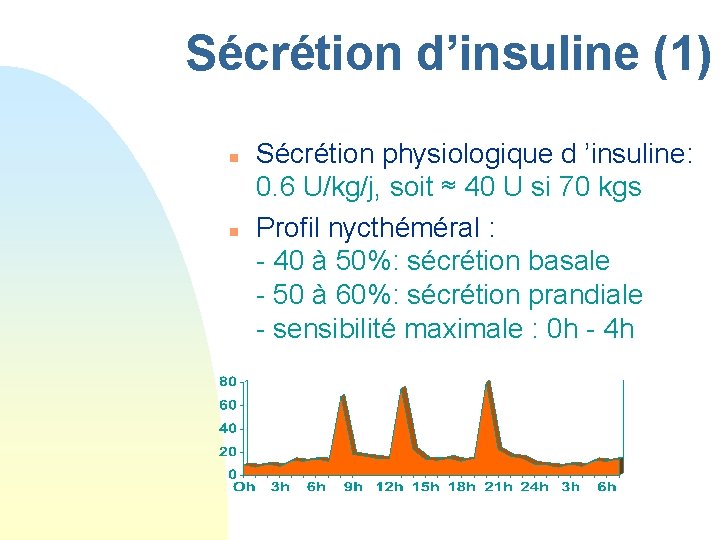 Sécrétion d’insuline (1)

Sécrétion physiologique d ’insuline: 0.6 U/kg/j, soit ≈ 40 U si 70 kgs

Profil nycthéméral :
- 40 à 50%: sécrétion basale
- 50 à 60%: sécrétion prandiale
- sensibilité maximale : 0h - 4h

80
60
40
20
0
0h 3h 6h 9h 12h 15h 18h 21h 24h 3h 6h